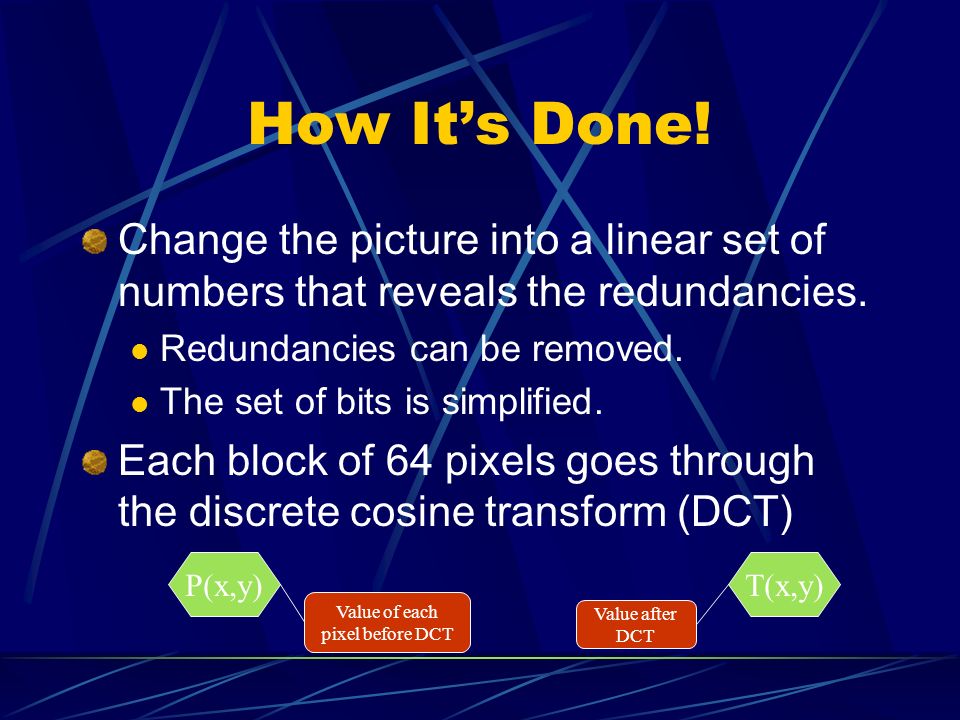 How It's Done!

Change the picture into a linear set of numbers that reveals the redundancies.

Redundancies can be removed.

The set of bits is simplified.

Each block of 64 pixels goes through the discrete cosine transform (DCT)

P(x,y)

Value of each pixel before DCT

Value after DCT

T(x,y)